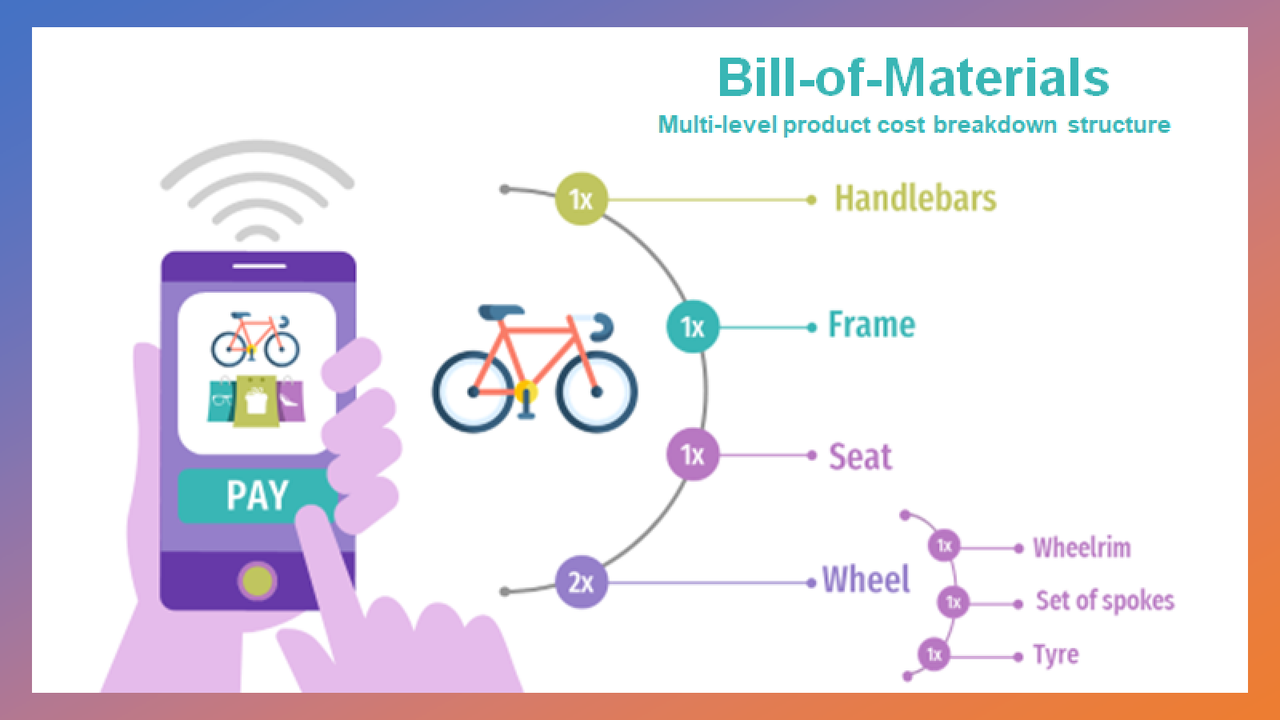 Bill-of-Materials

Multi-level product cost breakdown structure

PAY

1x Handlebars

1x Frame

1x Seat

2x Wheel

1x Wheelrim

1x Set of spokes

1x Tyre